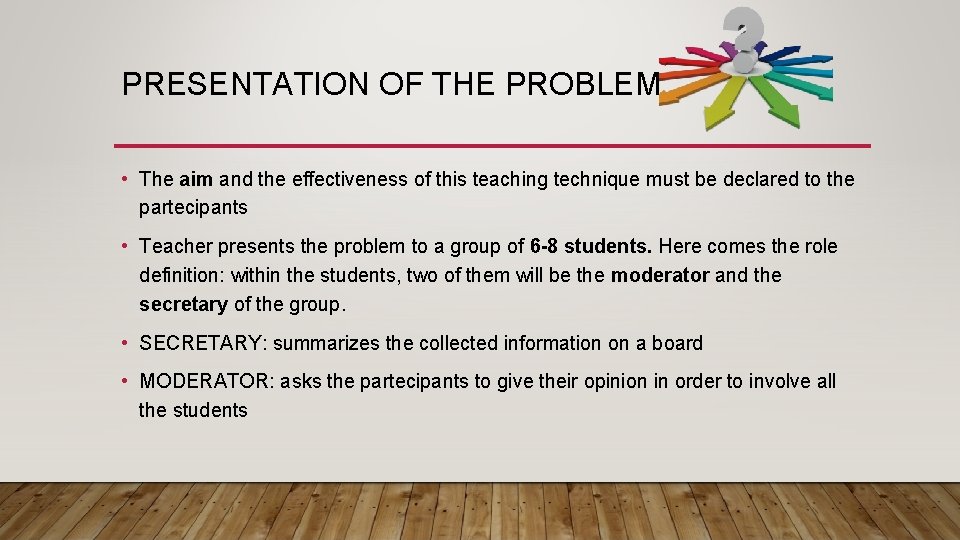 PRESENTATION OF THE PROBLEM

• The aim and the effectiveness of this teaching technique must be declared to the partecipants

• Teacher presents the problem to a group of 6-8 students. Here comes the role definition: within the students, two of them will be the moderator and the secretary of the group.

• SECRETARY: summarizes the collected information on a board

• MODERATOR: asks the partecipants to give their opinion in order to involve all the students